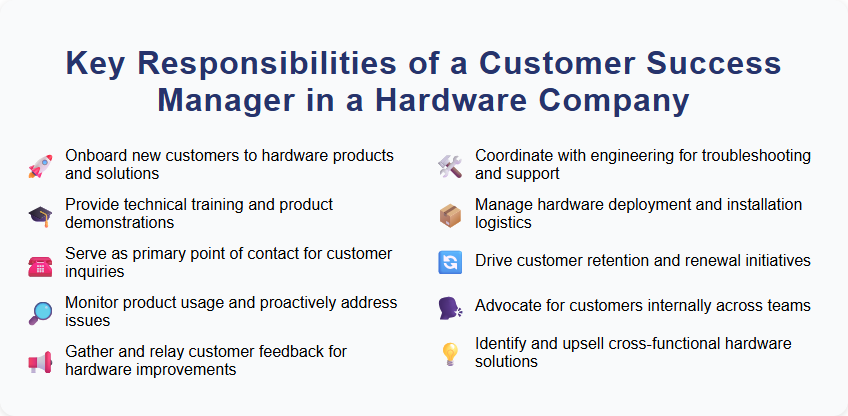 Key Responsibilities of a Customer Success Manager in a Hardware Company

Onboard new customers to hardware products and solutions

Provide technical training and product demonstrations

Serve as primary point of contact for customer inquiries

Monitor product usage and proactively address issues

Gather and relay customer feedback for hardware improvements

Coordinate with engineering for troubleshooting and support

Manage hardware deployment and installation logistics

Drive customer retention and renewal initiatives

Advocate for customers internally across teams

Identify and upsell cross-functional hardware solutions